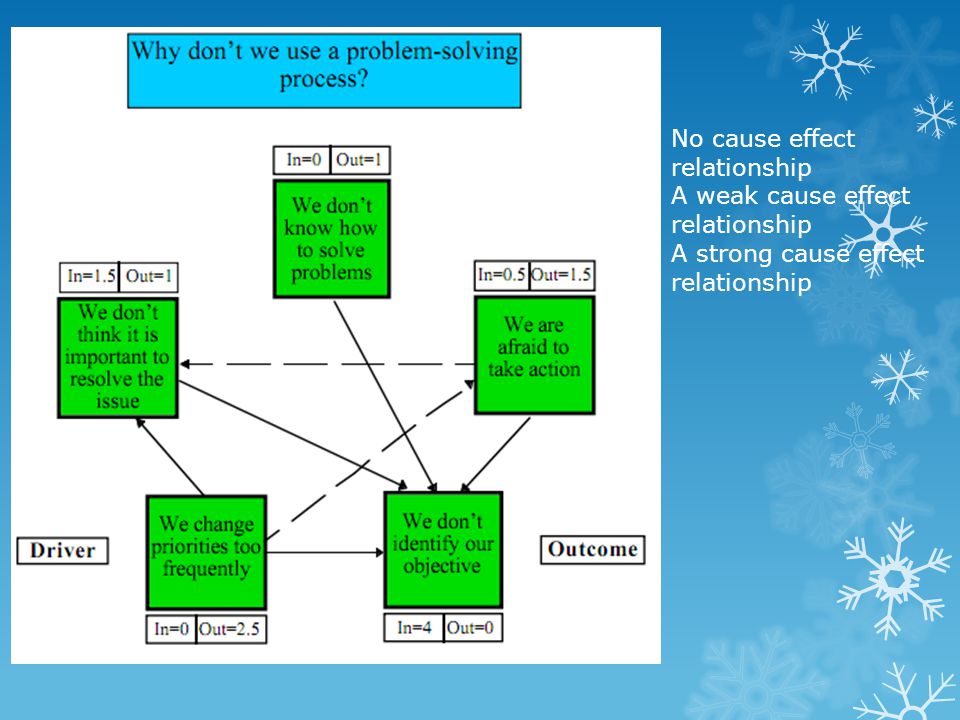 Why don't we use a problem-solving process?

In=0 | Out=1
We don't know how to solve problems

In=1.5 | Out=1
We don't think it is important to resolve the issue

In=0.5 | Out=1.5
We are afraid to take action

Driver

We change priorities too frequently
In=0 | Out=2.5

We don't identify our objective
In=4 | Out=0

Outcome

No cause effect relationship
A weak cause effect relationship
A strong cause effect relationship